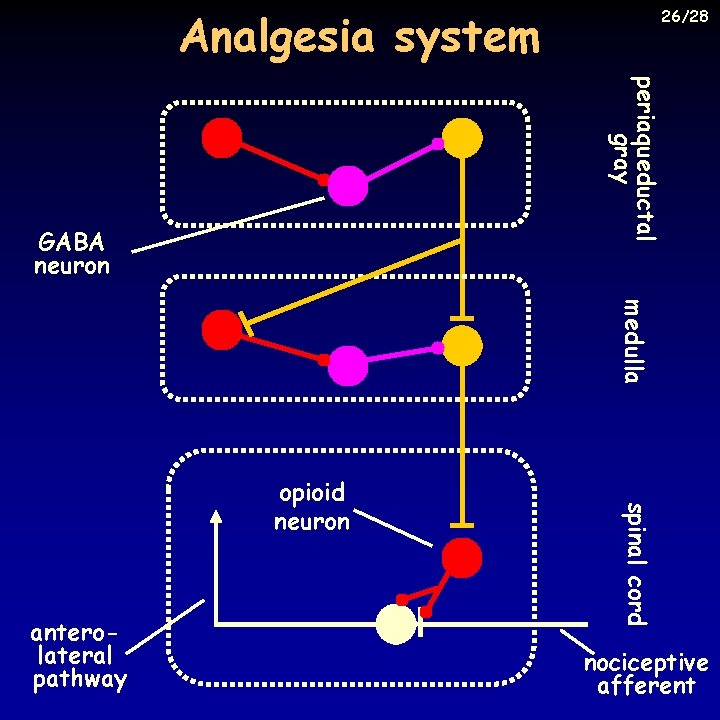 26/28

Analgesia system

periaqueductal gray

GABA neuron

medulla

opioid neuron

spinal cord

antero-lateral pathway

nociceptive afferent